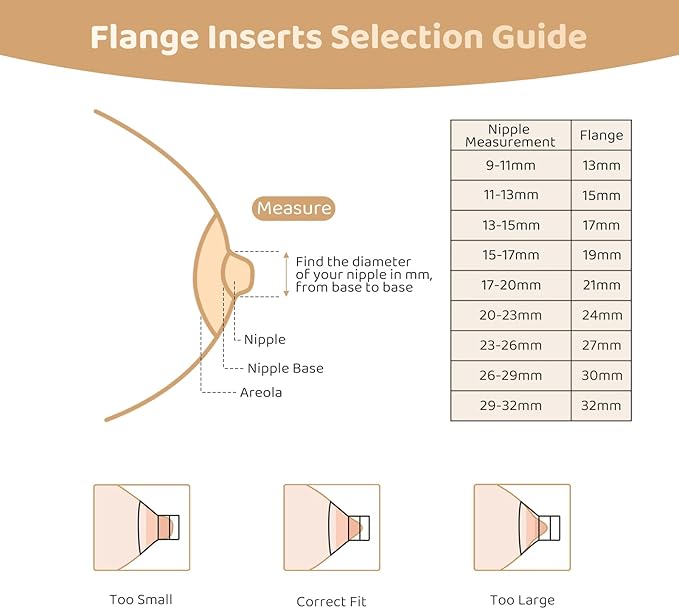 Flange Inserts Selection Guide

Measure

Find the diameter of your nipple in mm, from base to base

Nipple

Nipple Base

Areola

| Nipple Measurement | Flange |
|---|---|
| 9-11mm | 13mm |
| 11-13mm | 15mm |
| 13-15mm | 17mm |
| 15-17mm | 19mm |
| 17-20mm | 21mm |
| 20-23mm | 24mm |
| 23-26mm | 27mm |
| 26-29mm | 30mm |
| 29-32mm | 32mm |

Too Small

Correct Fit

Too Large